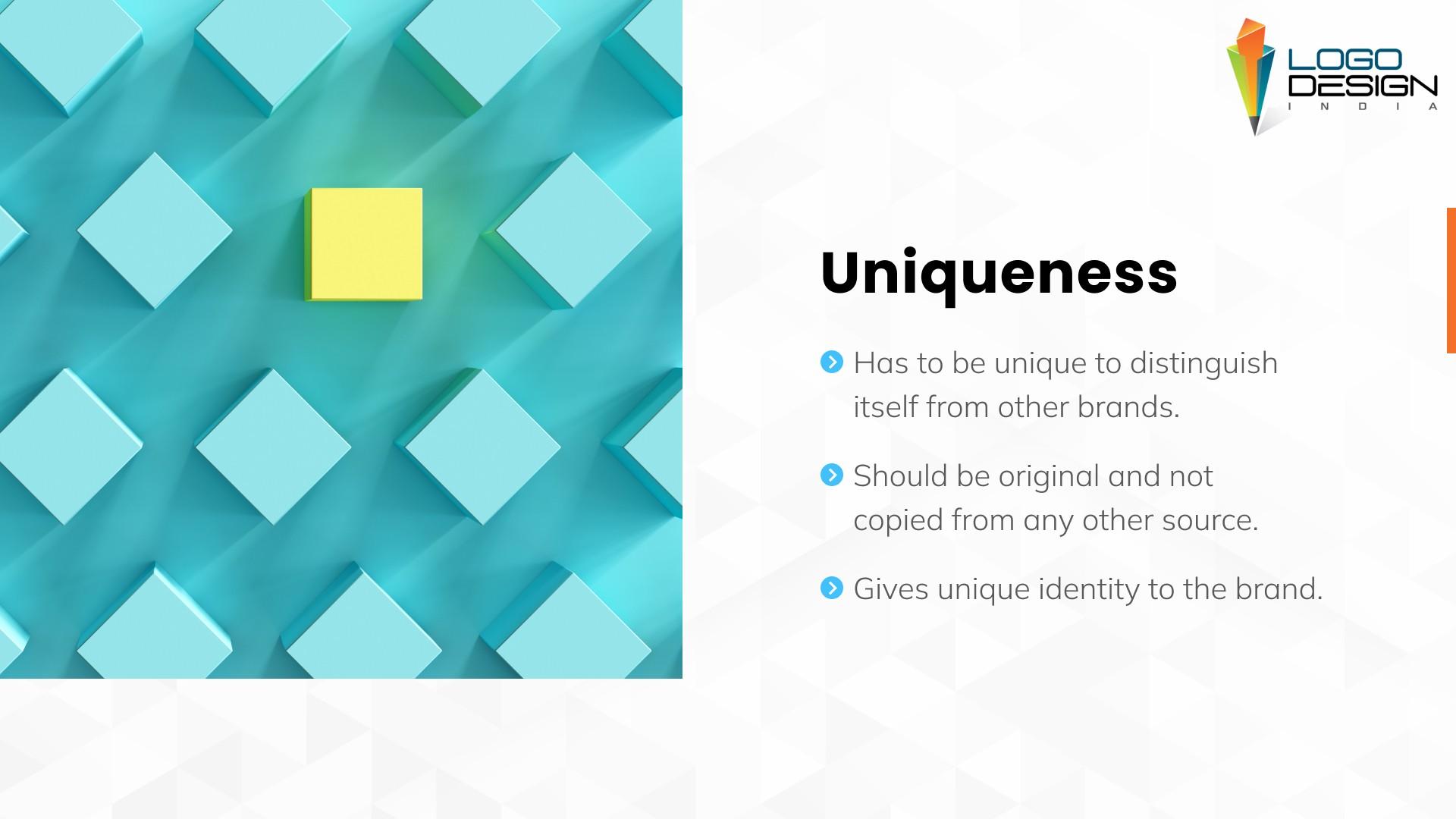 LOGO DESIGN INDIA

Uniqueness

Has to be unique to distinguish itself from other brands.

Should be original and not copied from any other source.

Gives unique identity to the brand.